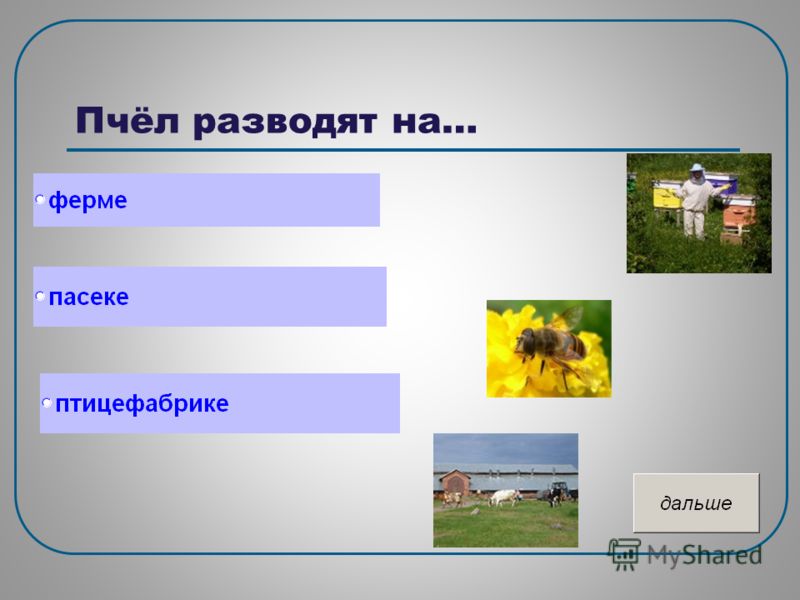 Пчёл разводят на...

ферме

пасеке

птицефабрике

дальше

MyShared